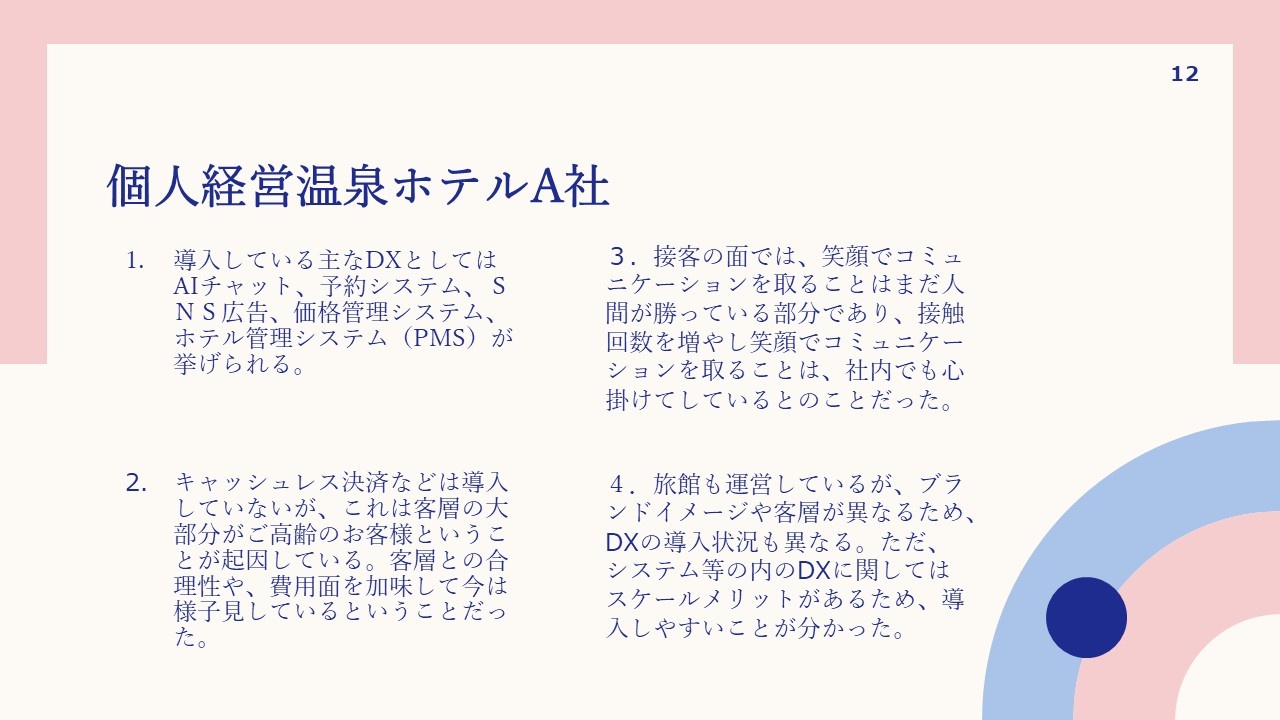 12

個人経営温泉ホテルA社

1. 導入している主なDXとしてはAIチャット、予約システム、ＳＮＳ広告、価格管理システム、ホテル管理システム（PMS）が挙げられる。

2. キャッシュレス決済などは導入していないが、これは客層の大部分がご高齢のお客様ということが起因している。客層との合理性や、費用面を加味して今は様子見しているということだった。

３．接客の面では、笑顔でコミュニケーションを取ることはまだ人間が勝っている部分であり、接触回数を増やし笑顔でコミュニケーションを取ることは、社内でも心掛けてしているとのことだった。

４．旅館も運営しているが、ブランドイメージや客層が異なるため、DXの導入状況も異なる。ただ、システム等の内のDXに関してはスケールメリットがあるため、導入しやすいことが分かった。